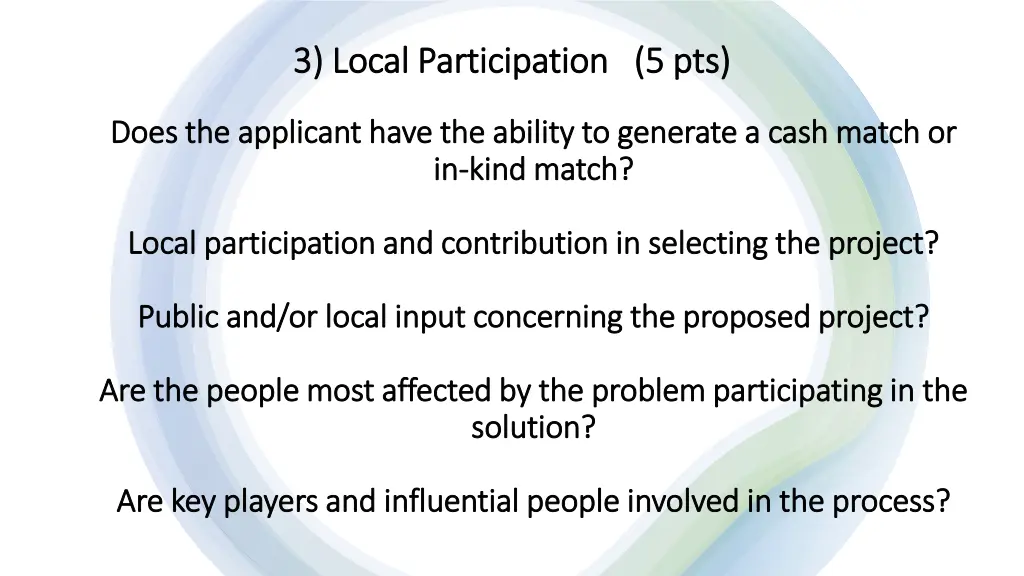 3) Local Participation (5 pts)

Does the applicant have the ability to generate a cash match or in-kind match?

Local participation and contribution in selecting the project?

Public and/or local input concerning the proposed project?

Are the people most affected by the problem participating in the solution?

Are key players and influential people involved in the process?